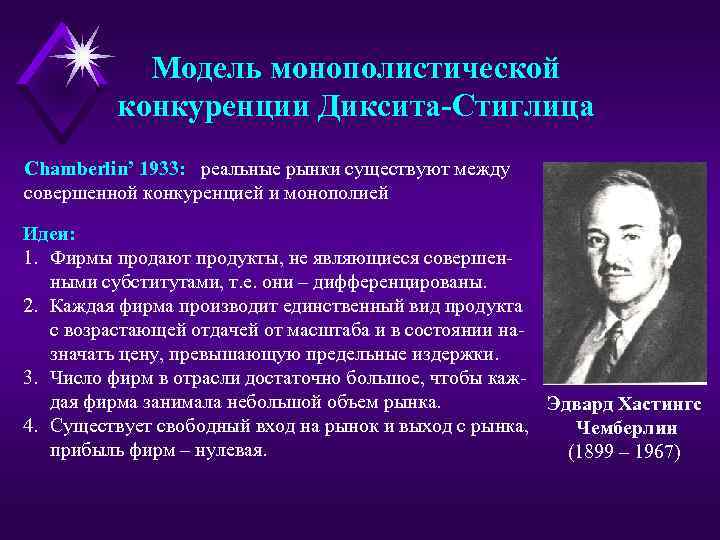 Модель монополистической конкуренции Диксита-Стиглица

Chamberlin' 1933: реальные рынки существуют между совершенной конкуренцией и монополией

Идеи:
1. Фирмы продают продукты, не являющиеся совершенными субститутами, т.е. они – дифференцированы.
2. Каждая фирма производит единственный вид продукта с возрастающей отдачей от масштаба и в состоянии назначать цену, превышающую предельные издержки.
3. Число фирм в отрасли достаточно большое, чтобы каждая фирма занимала небольшой объем рынка.
4. Существует свободный вход на рынок и выход с рынка, прибыль фирм – нулевая.

Эдвард Хастингс Чемберлин
(1899 – 1967)